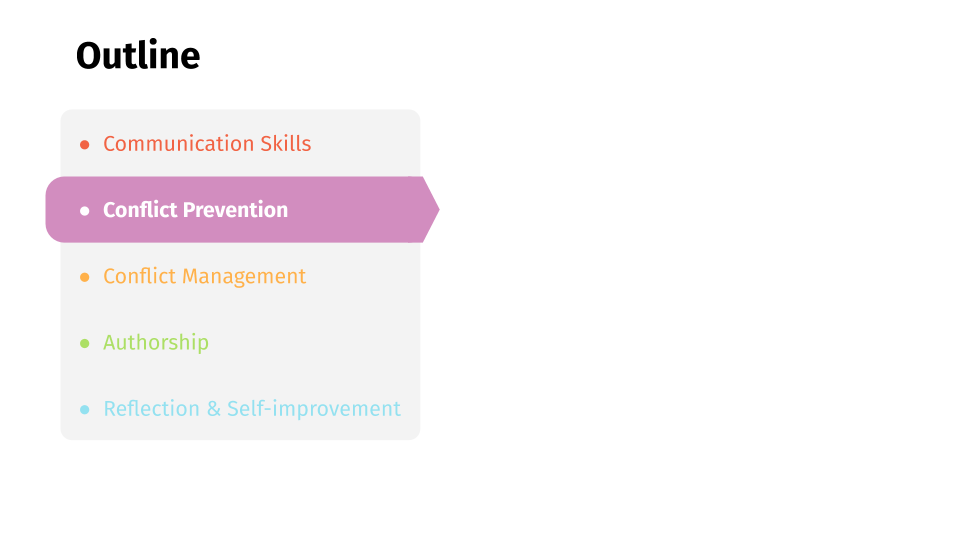 Outline

- Communication Skills
- Conflict Prevention
- Conflict Management
- Authorship
- Reflection & Self-improvement